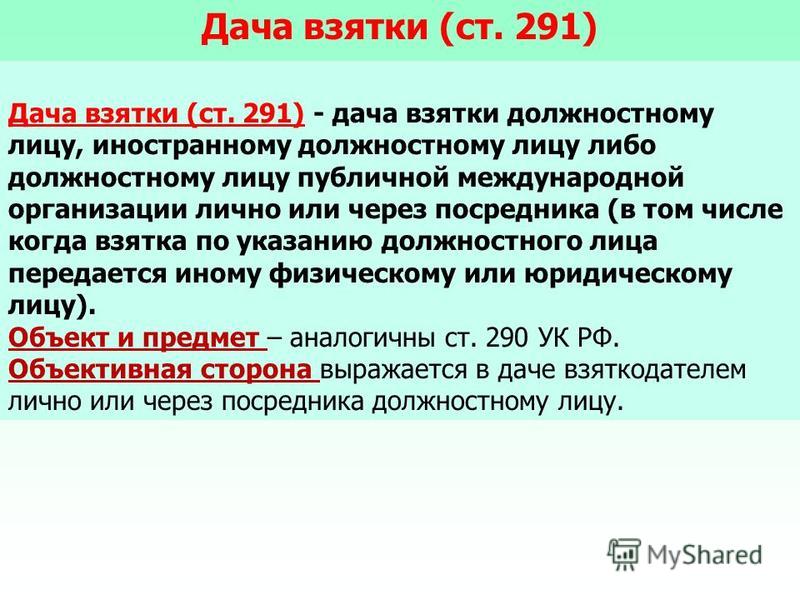 Дача взятки (ст. 291)

Дача взятки (ст. 291) - дача взятки должностному лицу, иностранному должностному лицу либо должностному лицу публичной международной организации лично или через посредника (в том числе когда взятка по указанию должностного лица передается иному физическому или юридическому лицу).

Объект и предмет – аналогичны ст. 290 УК РФ.

Объективная сторона выражается в даче взяткодателем лично или через посредника должностному лицу.

MyShared